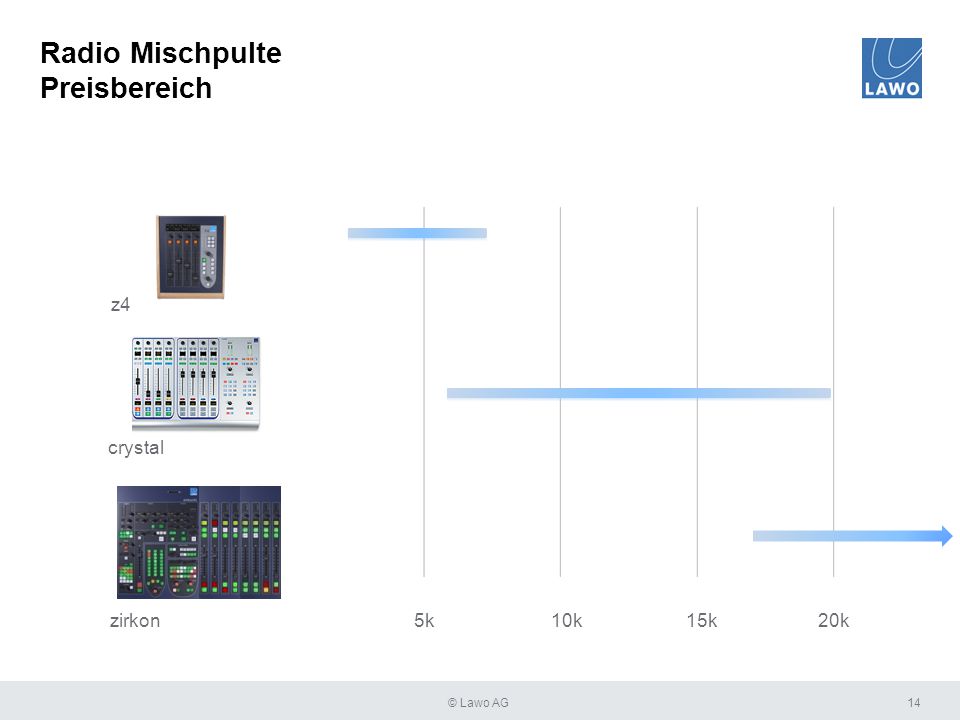 Radio Mischpulte
Preisbereich

LAWO

z4

crystal

zirkon

5k 10k 15k 20k

© Lawo AG

14